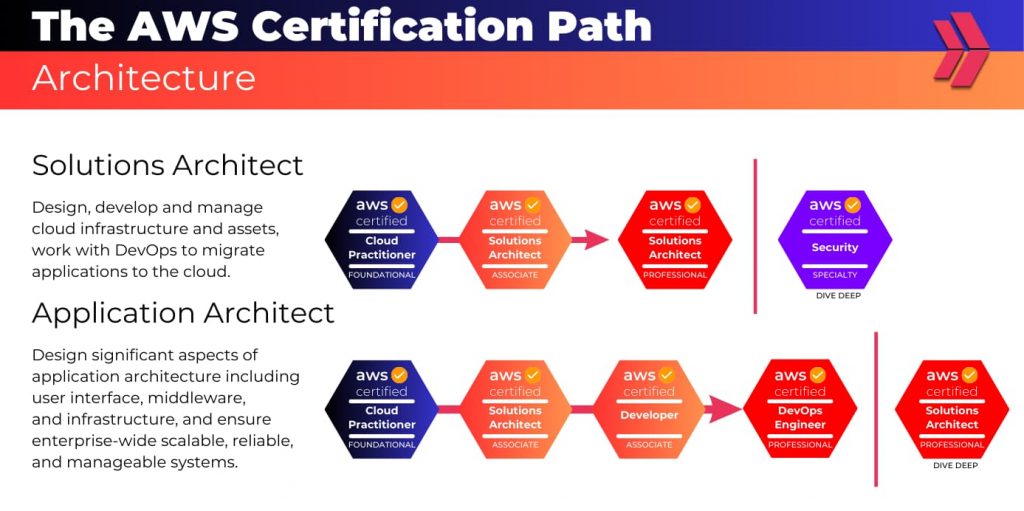 The AWS Certification Path
Architecture

Solutions Architect

Design, develop and manage cloud infrastructure and assets, work with DevOps to migrate applications to the cloud.

aws certified Cloud Practitioner FOUNDATIONAL

aws certified Solutions Architect ASSOCIATE

aws certified Solutions Architect PROFESSIONAL

aws certified Security SPECIALTY

DIVE DEEP

Application Architect

Design significant aspects of application architecture including user interface, middleware, and infrastructure, and ensure enterprise-wide scalable, reliable, and manageable systems.

aws certified Cloud Practitioner FOUNDATIONAL

aws certified Solutions Architect ASSOCIATE

aws certified Developer ASSOCIATE

aws certified DevOps Engineer PROFESSIONAL

aws certified Solutions Architect PROFESSIONAL

DIVE DEEP